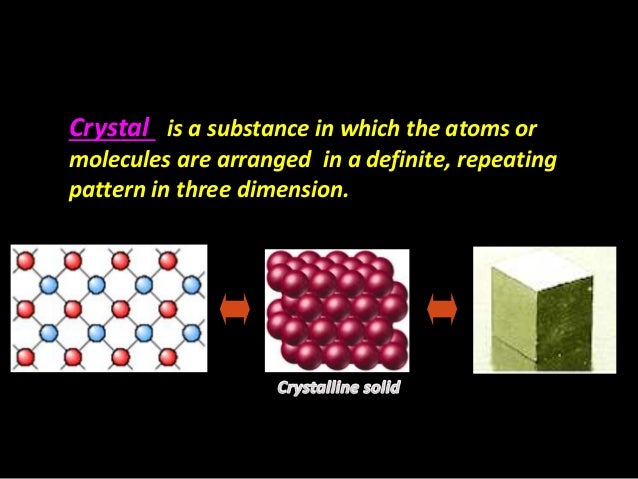 Crystal is a substance in which the atoms or molecules are arranged in a definite, repeating pattern in three dimension.

Crystalline solid